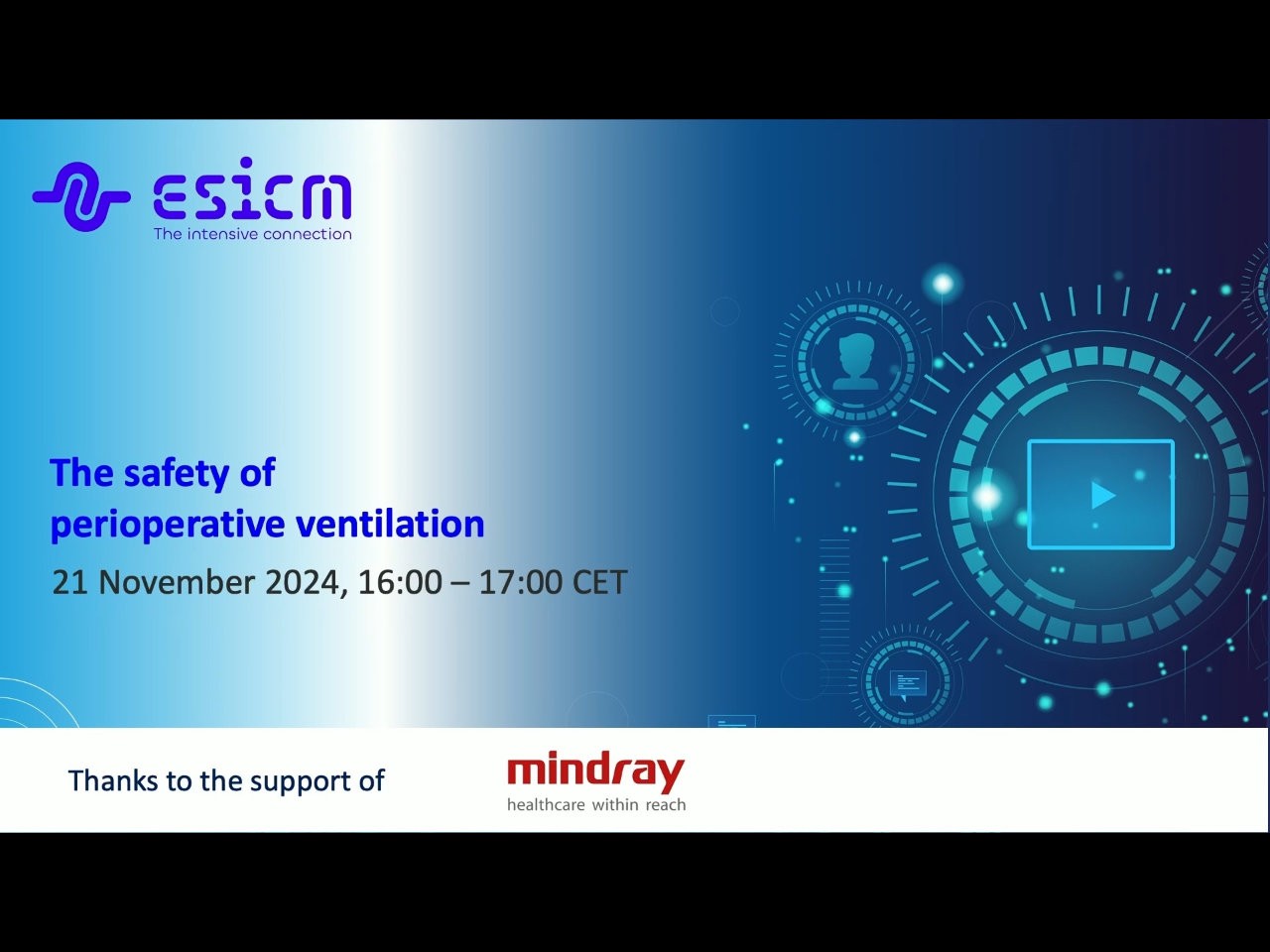 esicm
The intensive connection

The safety of perioperative ventilation
21 November 2024, 16:00 – 17:00 CET

Thanks to the support of

mindray
healthcare within reach